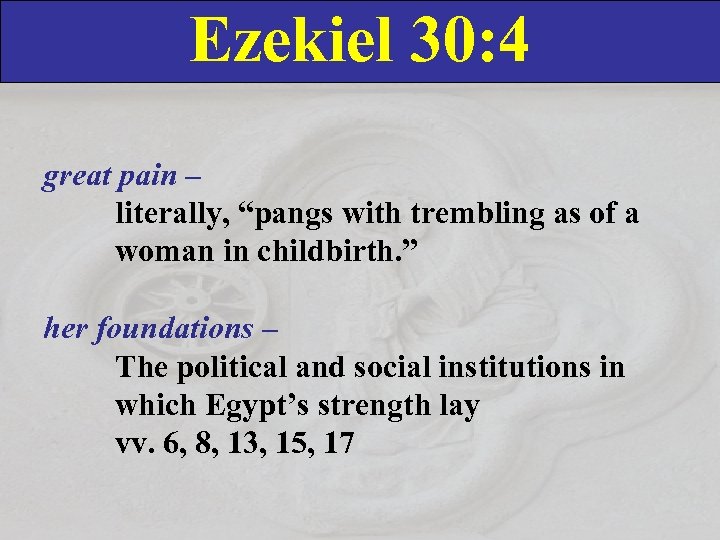 Ezekiel 30:4

great pain –

literally, “pangs with trembling as of a woman in childbirth.”

her foundations –

The political and social institutions in which Egypt’s strength lay
vv. 6, 8, 13, 15, 17